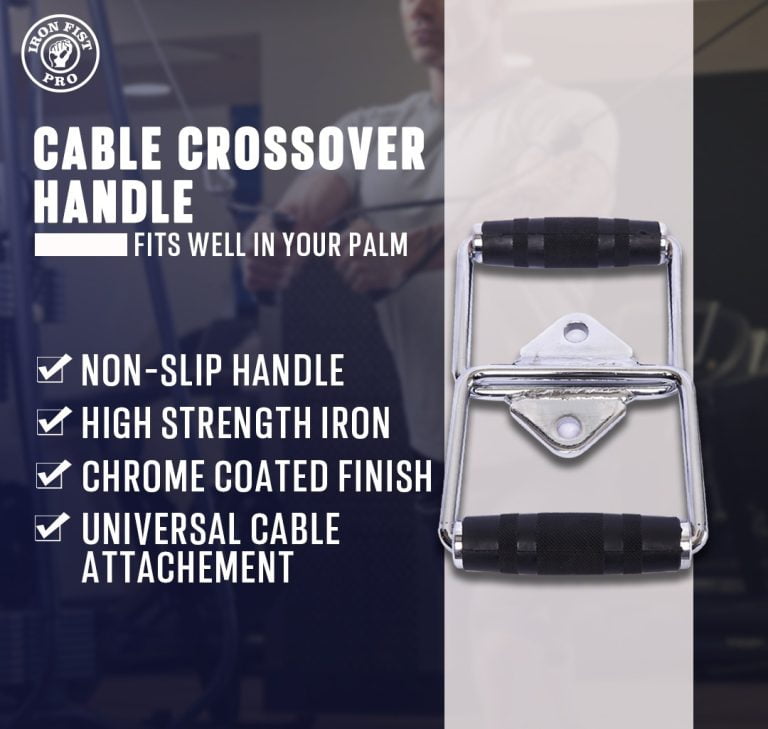 IRON FIST PRO

CABLE CROSSOVER HANDLE

FITS WELL IN YOUR PALM

NON-SLIP HANDLE
HIGH STRENGTH IRON
CHROME COATED FINISH
UNIVERSAL CABLE ATTACHEMENT